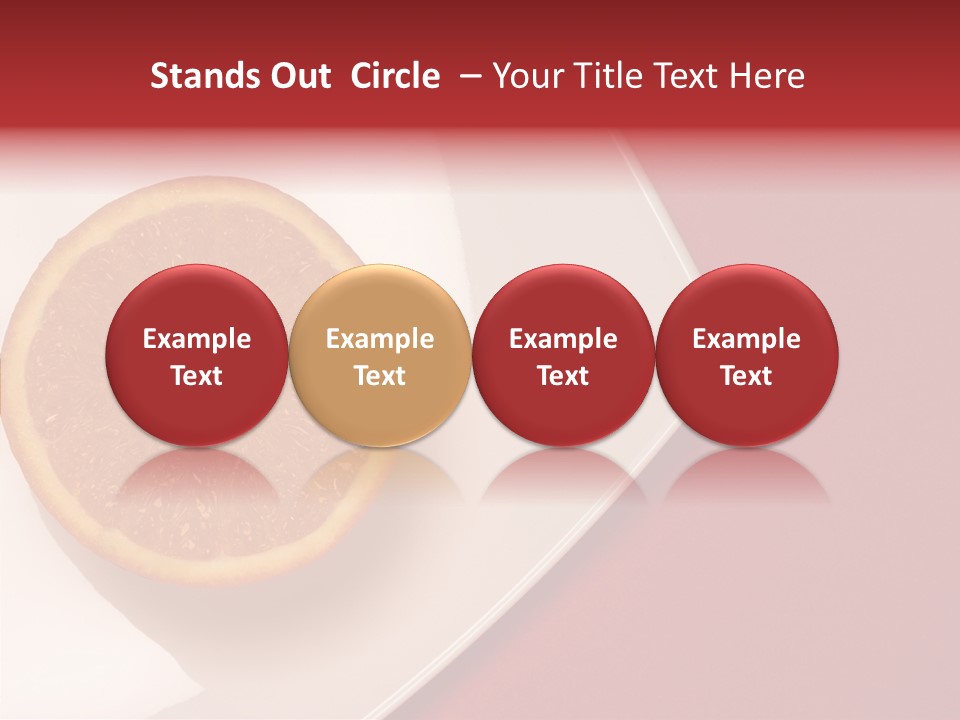 Stands Out Circle – Your Title Text Here

Example Text

Example Text

Example Text

Example Text